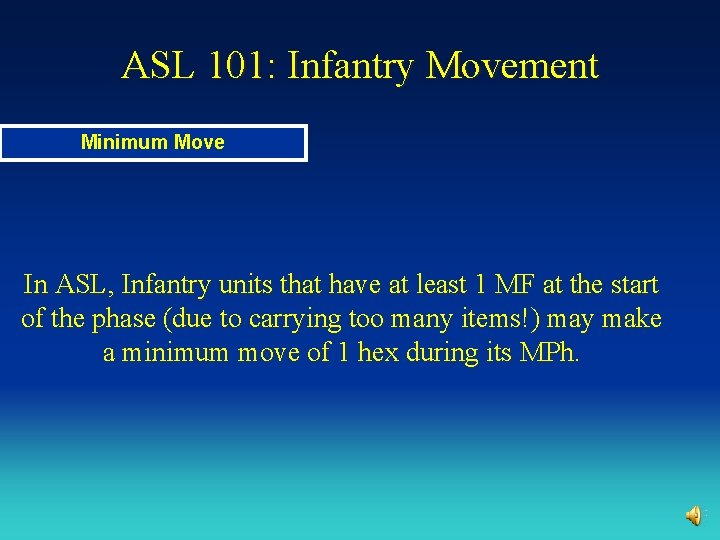 ASL 101: Infantry Movement

Minimum Move

In ASL, Infantry units that have at least 1 MF at the start of the phase (due to carrying too many items!) may make a minimum move of 1 hex during its MPh.